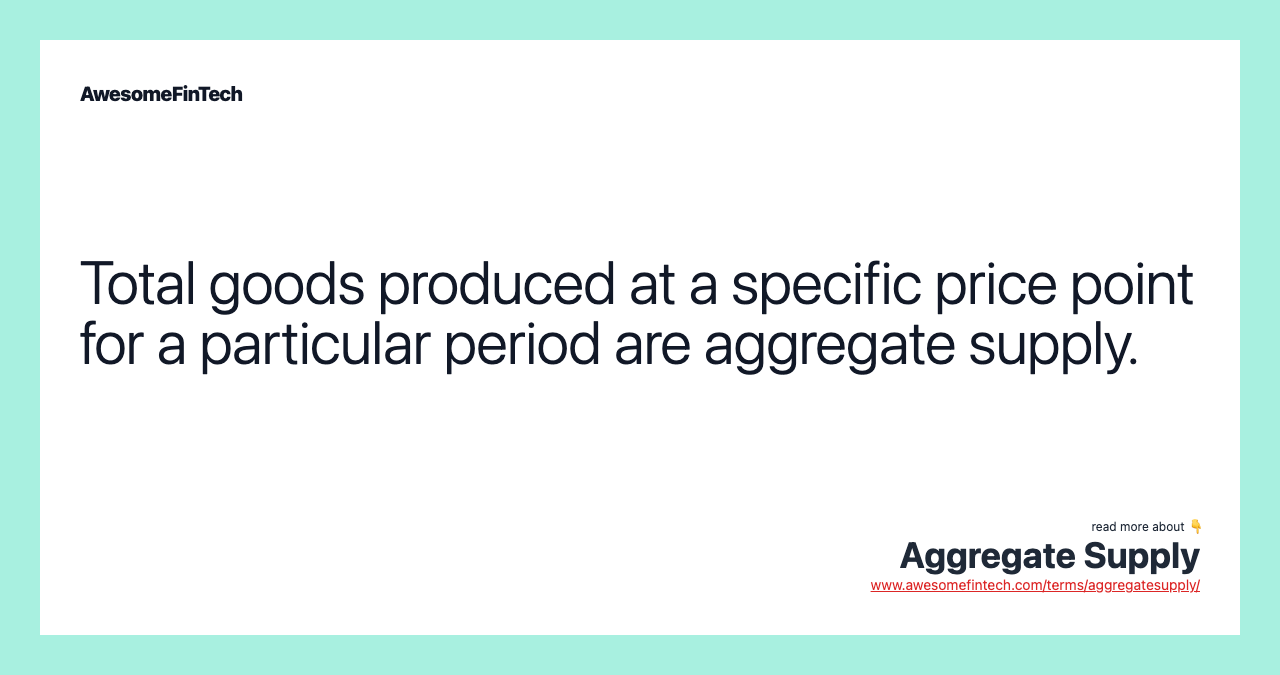 AwesomeFinTech

Total goods produced at a specific price point for a particular period are aggregate supply.

read more about 👇
Aggregate Supply
www.awesomefintech.com/terms/aggregatesupply/